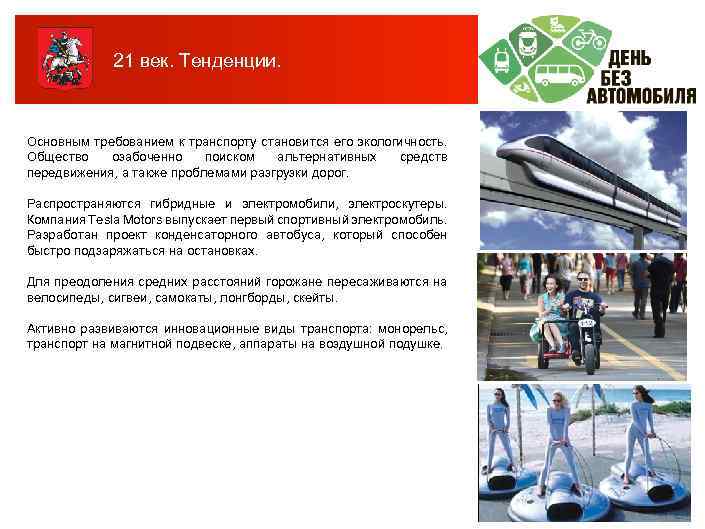 21 век. Тенденции.

ДЕНЬ БЕЗ АВТОМОБИЛЯ

Основным требованием к транспорту становится его экологичность. Общество озабоченно поиском альтернативных средств передвижения, а также проблемами разгрузки дорог.

Распространяются гибридные и электромобили, электроскутеры. Компания Tesla Motors выпускает первый спортивный электромобиль. Разработан проект конденсаторного автобуса, который способен быстро подзаряжаться на остановках.

Для преодоления средних расстояний горожане пересаживаются на велосипеды, сигвеи, самокаты, лонгборды, скейты.

Активно развиваются инновационные виды транспорта: монорельс, транспорт на магнитной подвеске, аппараты на воздушной подушке.